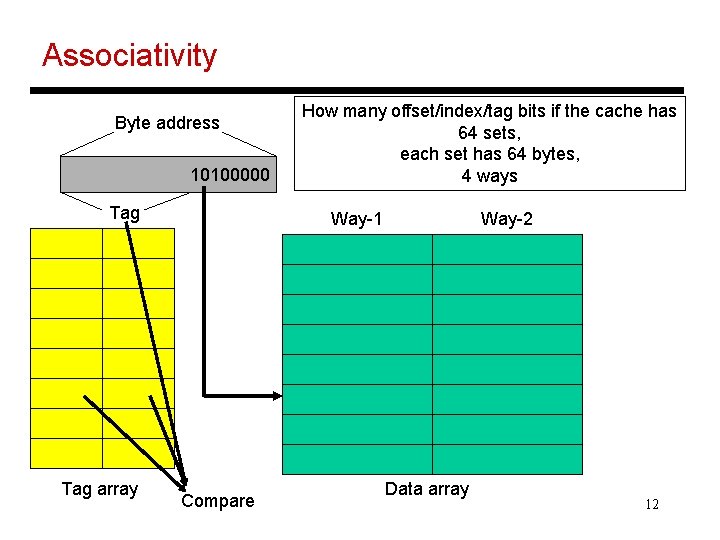 Associativity

Byte address

10100000

Tag

How many offset/index/tag bits if the cache has 64 sets,
each set has 64 bytes,
4 ways

Way-1

Way-2

Tag array

Compare

Data array

12